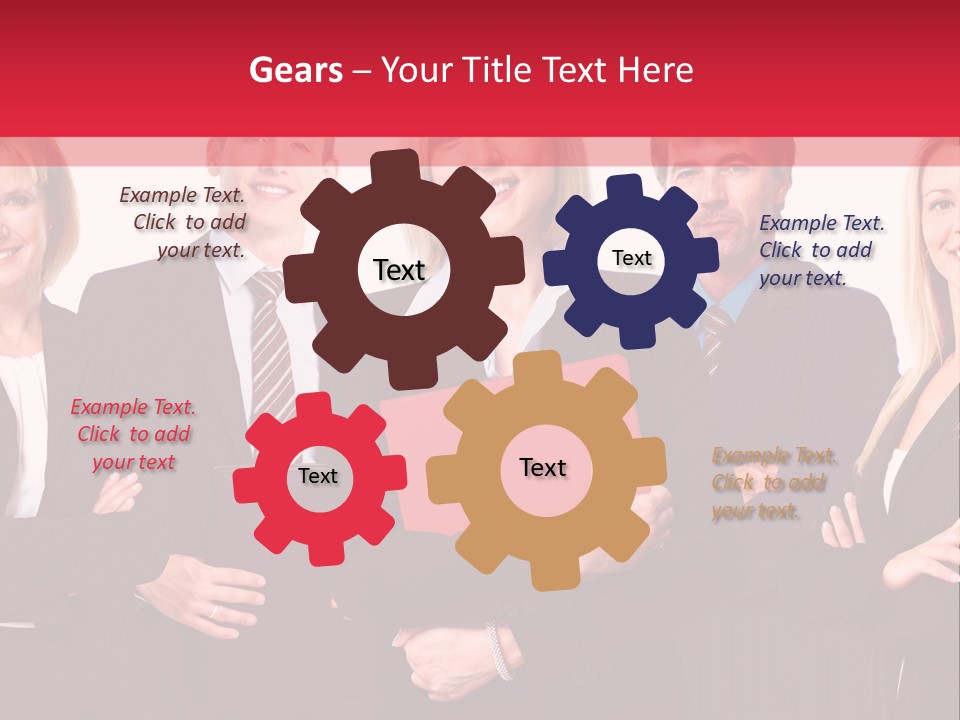 Gears – Your Title Text Here

Example Text. Click to add your text.

Text

Text

Example Text. Click to add your text.

Example Text. Click to add your text

Text

Text

Example Text. Click to add your text.